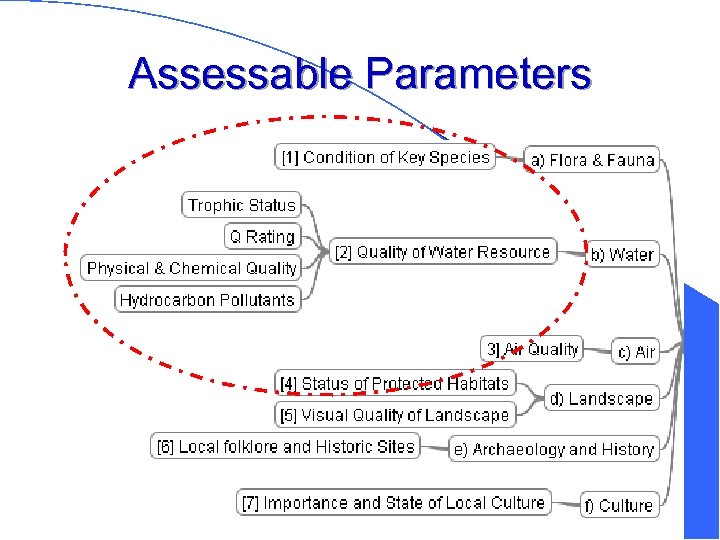 Assessable Parameters

[1] Condition of Key Species

a) Flora & Fauna

Trophic Status

Q Rating

Physical & Chemical Quality

Hydrocarbon Pollutants

[2] Quality of Water Resource

b) Water

3] Air Quality

c) Air

[4] Status of Protected Habitats

[5] Visual Quality of Landscape

d) Landscape

[6] Local folklore and Historic Sites

e) Archaeology and History

[7] Importance and State of Local Culture

f) Culture